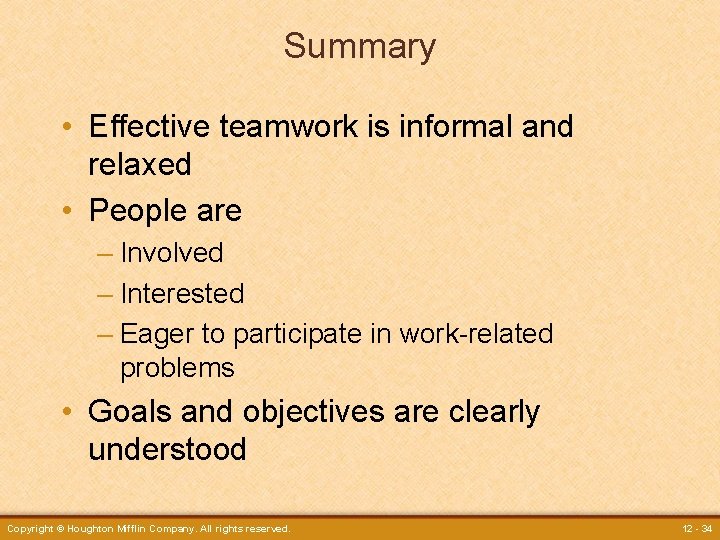 Summary

• Effective teamwork is informal and relaxed

• People are

– Involved

– Interested

– Eager to participate in work-related problems

• Goals and objectives are clearly understood

Copyright © Houghton Mifflin Company. All rights reserved.

12 - 34